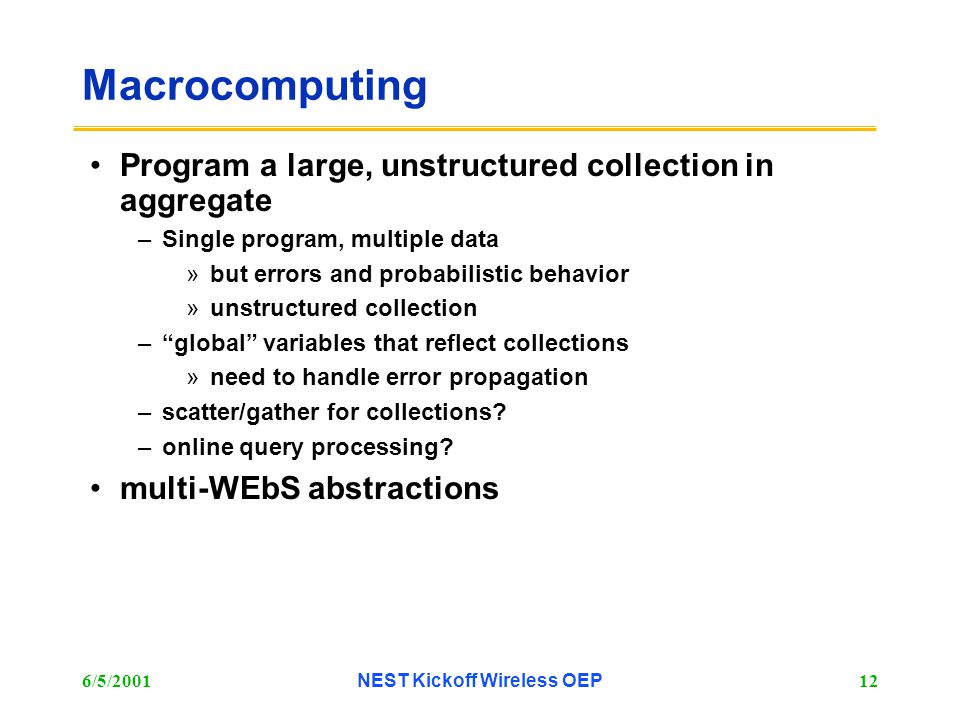 Macrocomputing

• Program a large, unstructured collection in aggregate
– Single program, multiple data
» but errors and probabilistic behavior
» unstructured collection
– “global” variables that reflect collections
» need to handle error propagation
– scatter/gather for collections?
– online query processing?
• multi-WEbS abstractions

6/5/2001
NEST Kickoff Wireless OEP
12